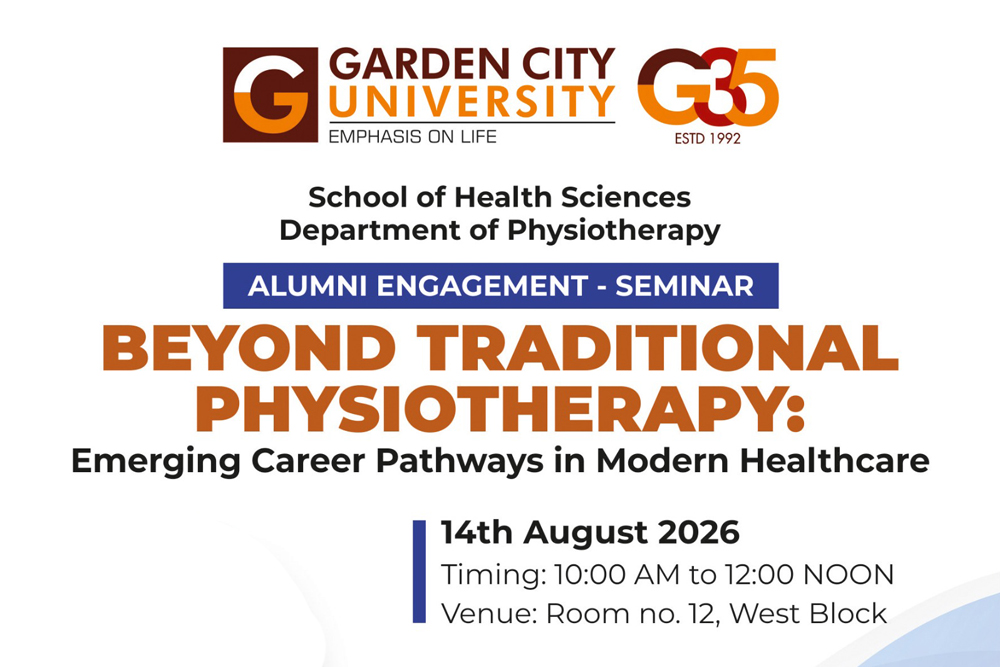 G GARDEN CITY UNIVERSITY
EMPHASIS ON LIFE

G35
ESTD 1992

School of Health Sciences
Department of Physiotherapy

ALUMNI ENGAGEMENT - SEMINAR

BEYOND TRADITIONAL PHYSIOTHERAPY:
Emerging Career Pathways in Modern Healthcare

14th August 2026
Timing: 10:00 AM to 12:00 NOON
Venue: Room no. 12, West Block